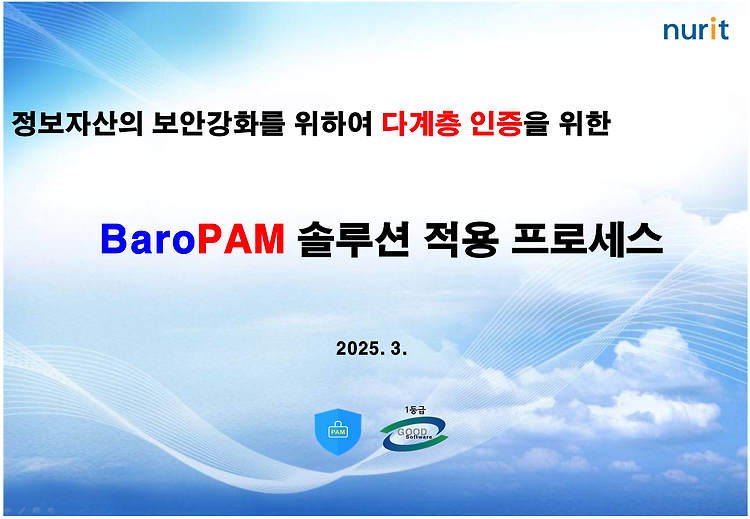 nurit

정보자산의 보안강화를 위하여 다계층 인증을 위한

BaroPAM 솔루션 적용 프로세스

2025. 3.

PAM

1등급
GOOD Software